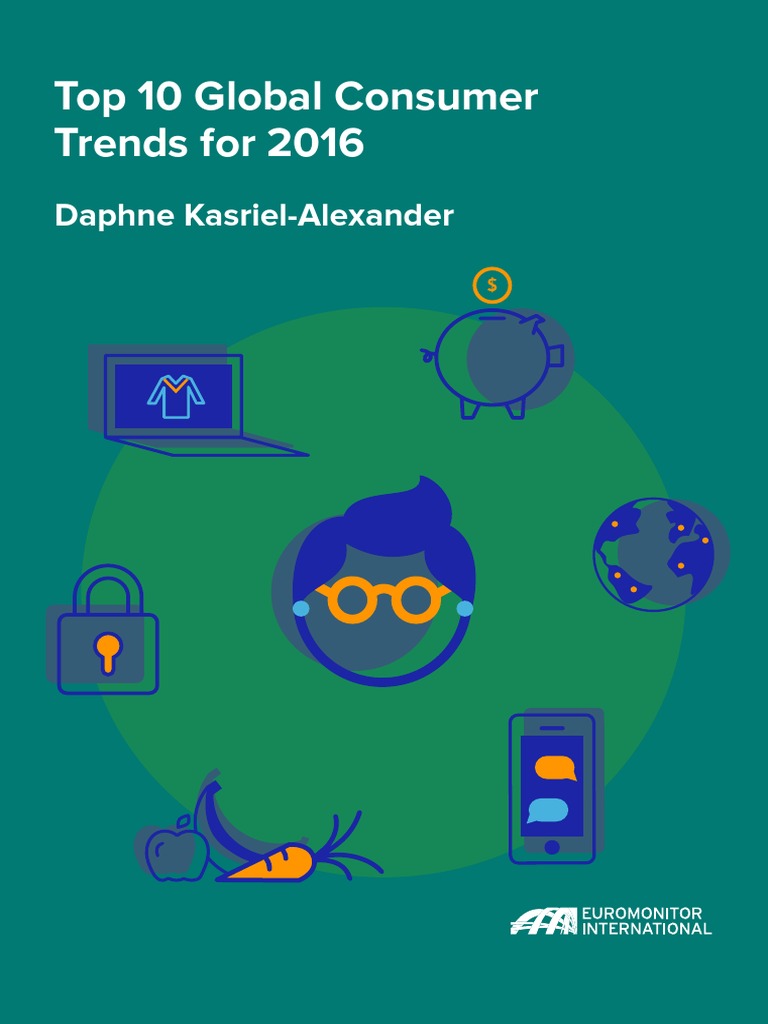 Top 10 Global Consumer Trends for 2016

Daphne Kasriel-Alexander

$

EUROMONITOR INTERNATIONAL